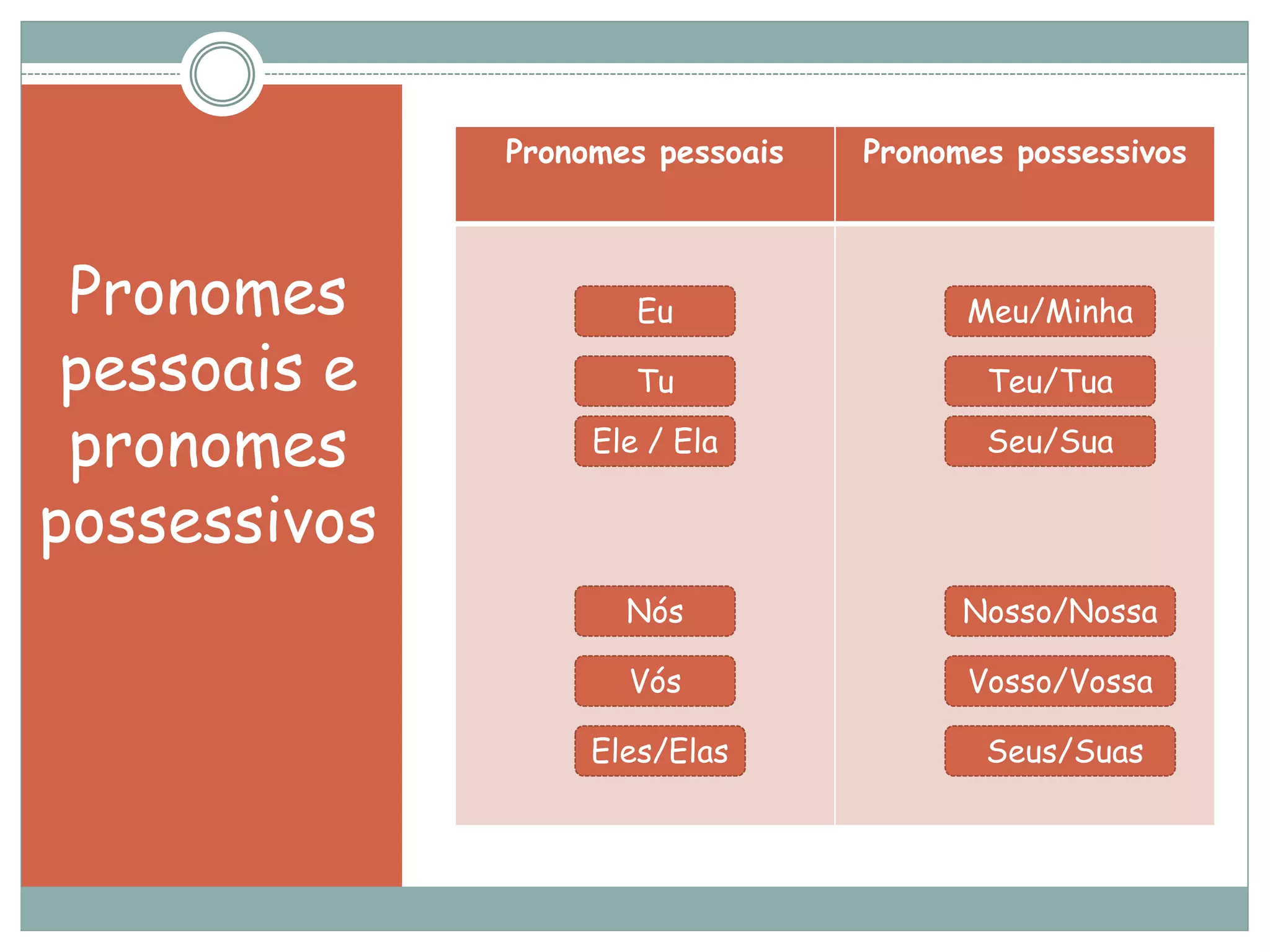 Pronomes pessoais e pronomes possessivos

| Pronomes pessoais | Pronomes possessivos |
|---|---|
| Eu | Meu/Minha |
| Tu | Teu/Tua |
| Ele / Ela | Seu/Sua |
| Nós | Nosso/Nossa |
| Vós | Vosso/Vossa |
| Eles/Elas | Seus/Suas |